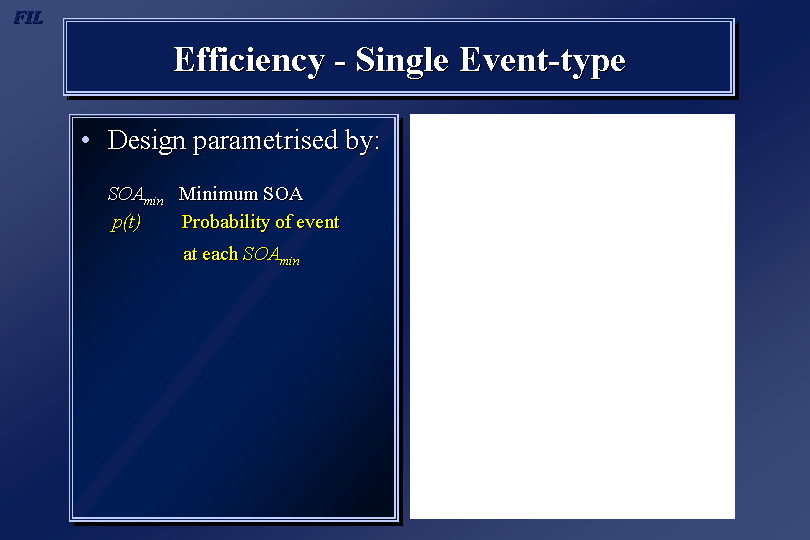 FIL

Efficiency - Single Event-type

• Design parametrised by:

$SOA_{min}$ Minimum SOA
$p(t)$ Probability of event at each $SOA_{min}$